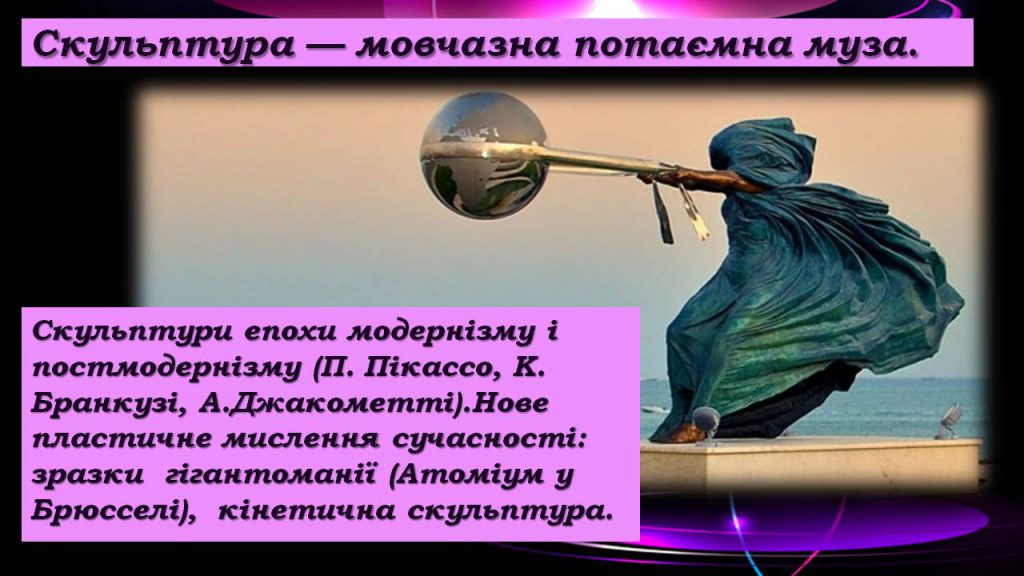 Скульптура — мовчазна потаємна муза.

Скульптури епохи модернізму і постмодернізму (П. Пікассо, К. Бранкузі, А.Джакометті).Нове пластичне мислення сучасності: зразки гігантоманії (Атоміум у Брюсселі), кінетична скульптура.